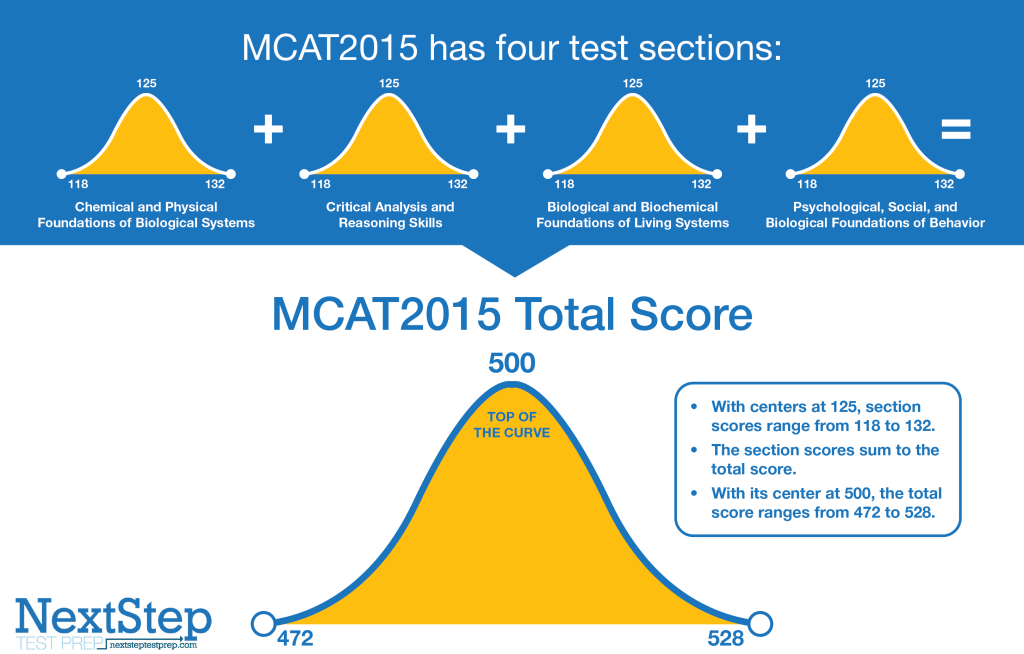 MCAT2015 has four test sections:

125
118 132
Chemical and Physical Foundations of Biological Systems

+

125
118 132
Critical Analysis and Reasoning Skills

+

125
118 132
Biological and Biochemical Foundations of Living Systems

+

125
118 132
Psychological, Social, and Biological Foundations of Behavior

=

MCAT2015 Total Score

500
TOP OF THE CURVE
472
528

- With centers at 125, section scores range from 118 to 132.
- The section scores sum to the total score.
- With its center at 500, the total score ranges from 472 to 528.

NextStep TEST PREP nextsteptestprep.com